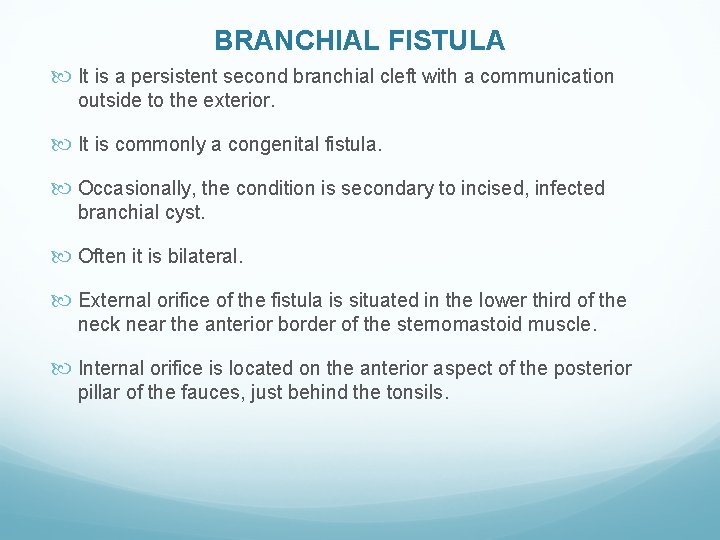 BRANCHIAL FISTULA

It is a persistent second branchial cleft with a communication outside to the exterior.

It is commonly a congenital fistula.

Occasionally, the condition is secondary to incised, infected branchial cyst.

Often it is bilateral.

External orifice of the fistula is situated in the lower third of the neck near the anterior border of the sternomastoid muscle.

Internal orifice is located on the anterior aspect of the posterior pillar of the fauces, just behind the tonsils.